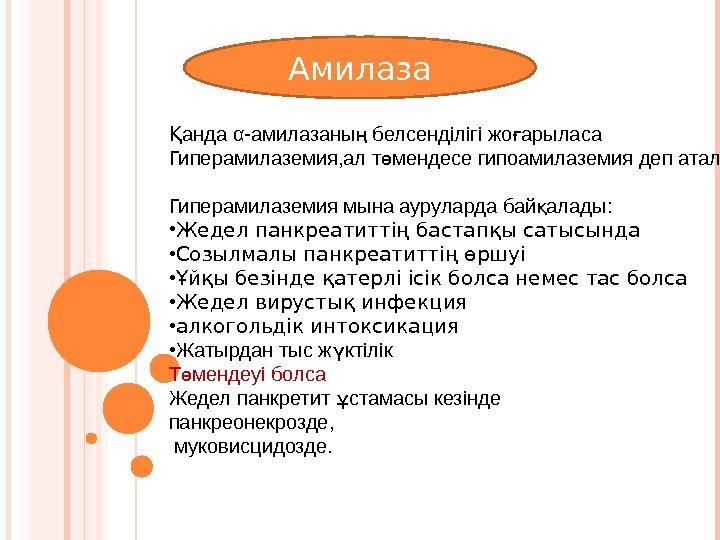 Амилаза

Қанда α-амилазаның белсенділігі жоғарыласа Гиперамилаземия,ал төмендесе гипоамилаземия деп атал

Гиперамилаземия мына ауруларда байқалады:
•Жедел панкреатиттің бастапқы сатысында
•Созылмалы панкреатиттің өршуі
•Ұйқы безінде қатерлі ісік болса немес тас болса
•Жедел вирустық инфекция
•алкогольдік интоксикация
•Жатырдан тыс жүктілік
Төмендеуі болса
Жедел панкретит ұстамасы кезінде
панкреонекрозде,
муковисцидозде.